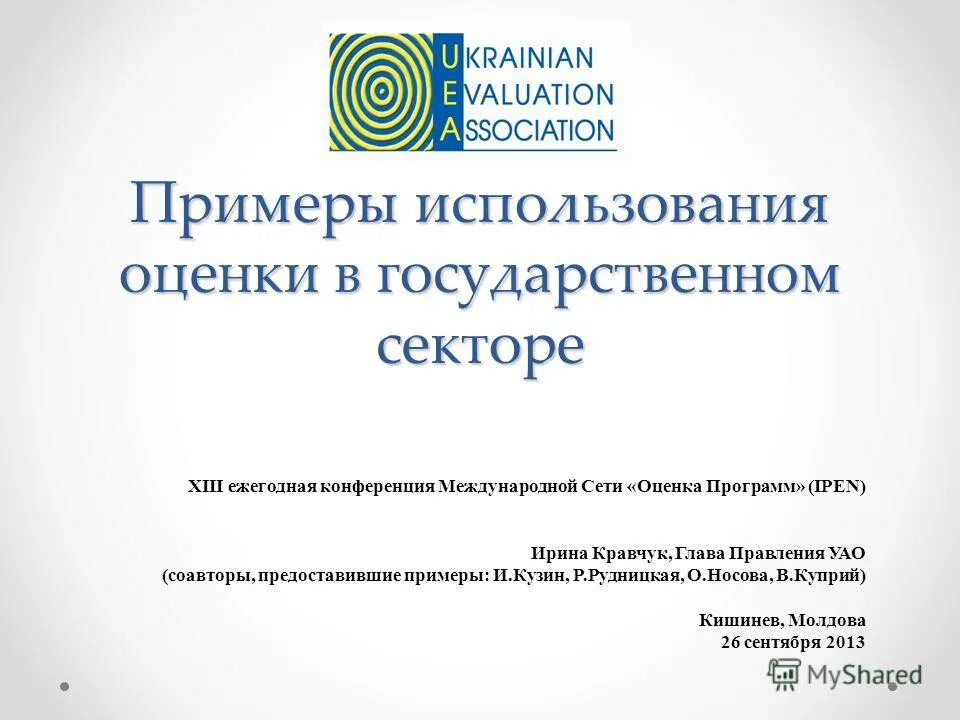 UKRAINIAN
EVALUATION
ASSOCIATION

Примеры использования оценки в государственном секторе

XIII ежегодная конференция Международной Сети «Оценка Программ» (IPEN)

Ирина Кравчук, Глава Правления УАО
(соавторы, предоставившие примеры: И.Кузин, Р.Рудницкая, О.Носова, В.Куприй)

Кишинев, Молдова
26 сентября 2013

MyShared